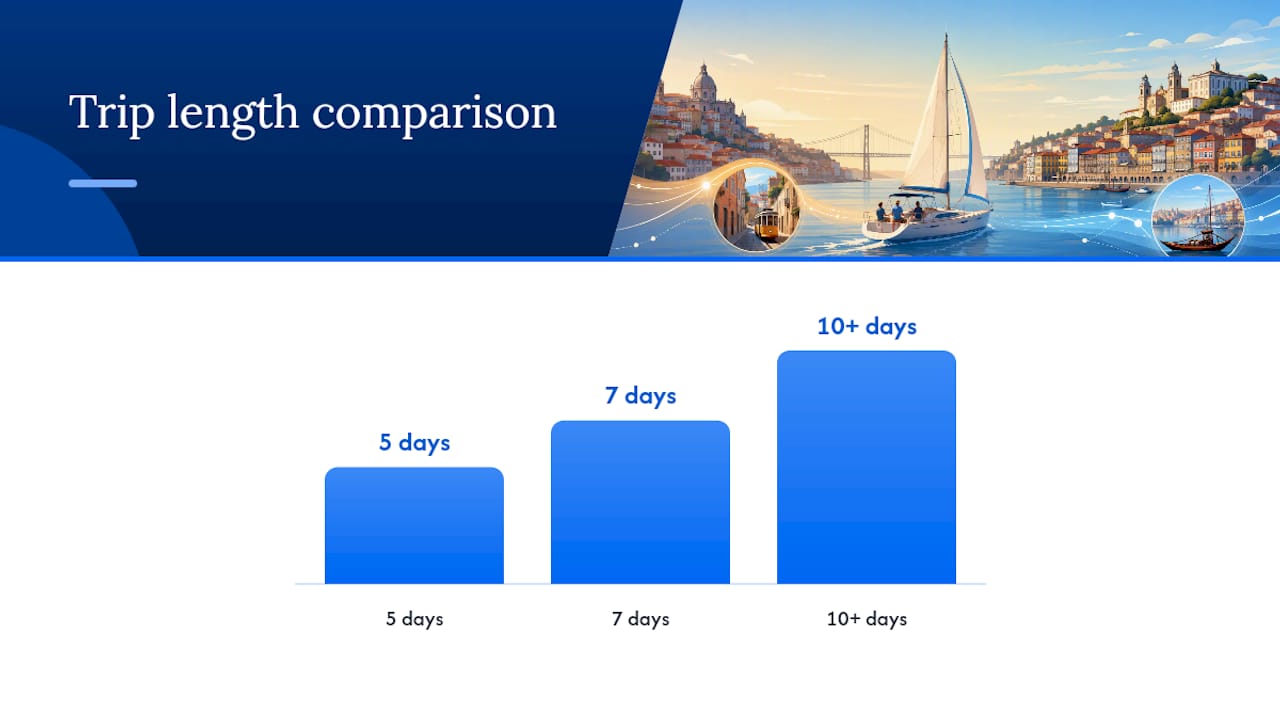 Trip length comparison

5 days
7 days
10+ days

5 days
7 days
10+ days